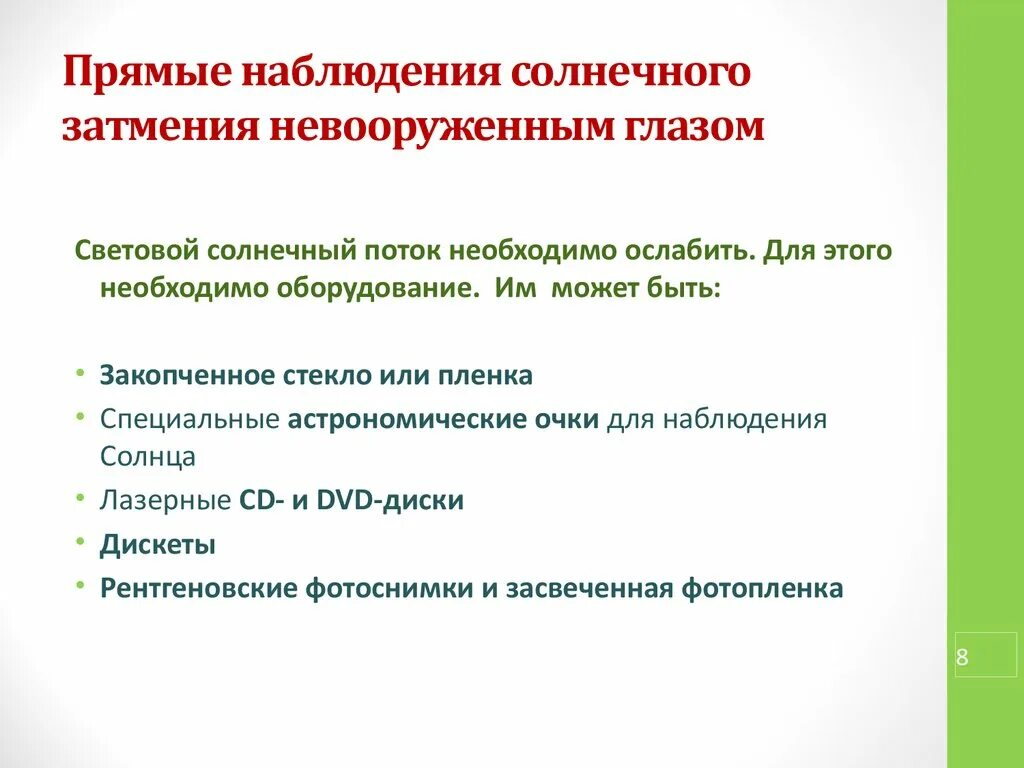 Прямые наблюдения солнечного затмения невооруженным глазом

Световой солнечный поток необходимо ослабить. Для этого необходимо оборудование. Им может быть:

• Закопченное стекло или пленка
• Специальные астрономические очки для наблюдения Солнца
• Лазерные CD- и DVD-диски
• Дискеты
• Рентгеновские фотоснимки и засвеченная фотопленка

8